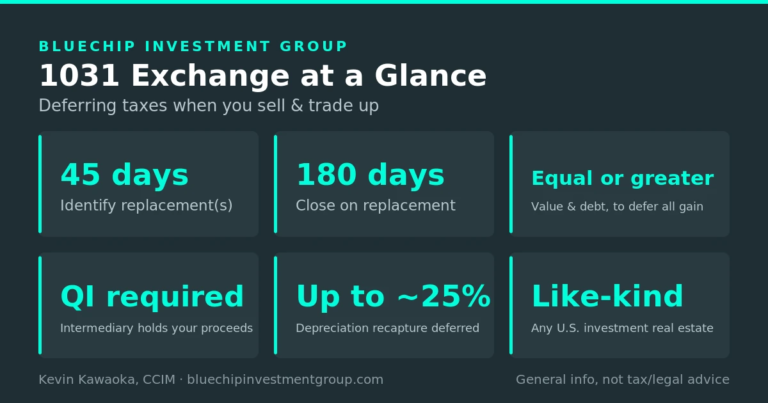 BLUECHIP INVESTMENT GROUP

1031 Exchange at a Glance

Deferring taxes when you sell & trade up

45 days
Identify replacement(s)

180 days
Close on replacement

Equal or greater
Value & debt, to defer all gain

QI required
Intermediary holds your proceeds

Up to ~25%
Depreciation recapture deferred

Like-kind
Any U.S. investment real estate

Kevin Kawaoka, CCIM · bluechipinvestmentgroup.com

General info, not tax/legal advice